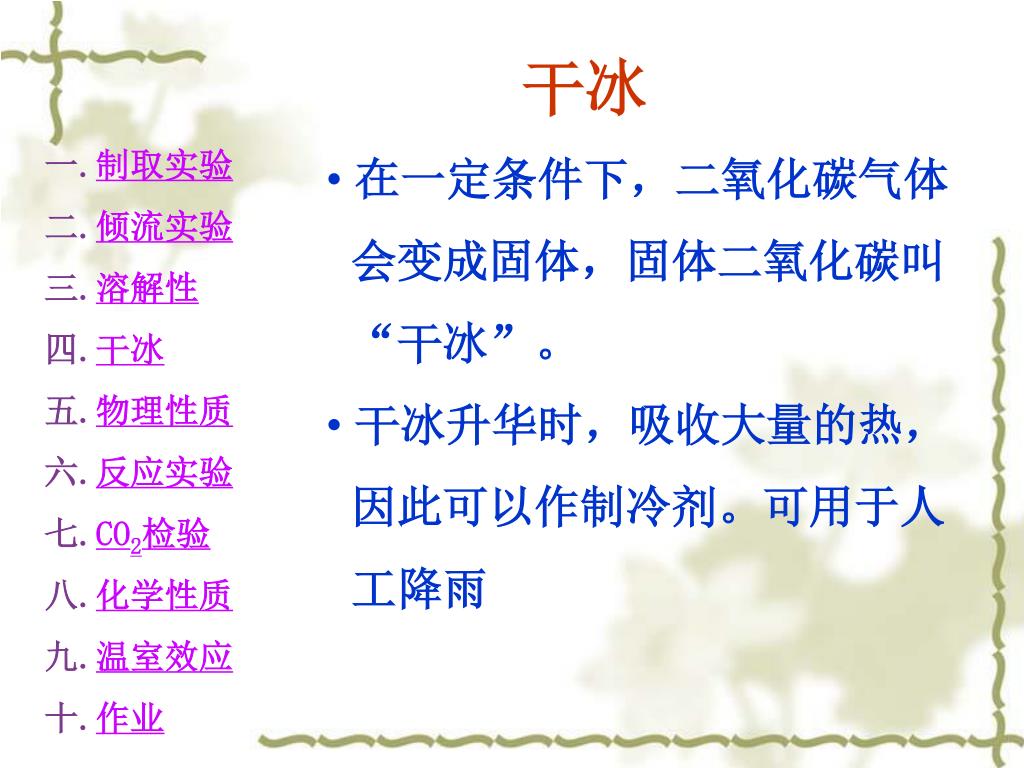 干冰

一. 制取实验
二. 倾流实验
三. 溶解性
四. 干冰
五. 物理性质
六. 反应实验
七. $CO_2$检验
八. 化学性质
九. 温室效应
十. 作业

• 在一定条件下，二氧化碳气体会变成固体，固体二氧化碳叫“干冰”。

• 干冰升华时，吸收大量的热，因此可以作制冷剂。可用于人工降雨